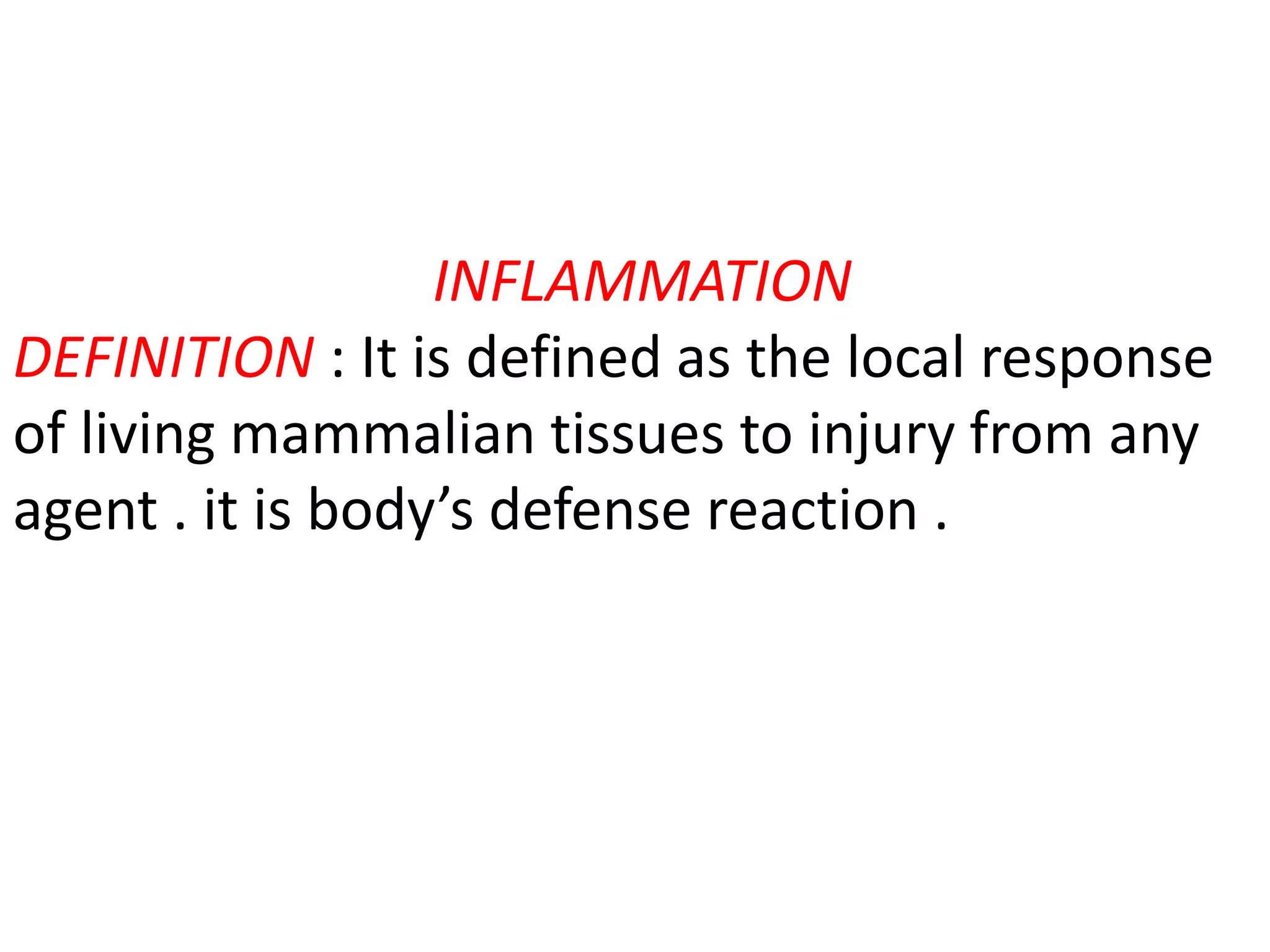 INFLAMMATION

DEFINITION : It is defined as the local response of living mammalian tissues to injury from any agent . it is body’s defense reaction .